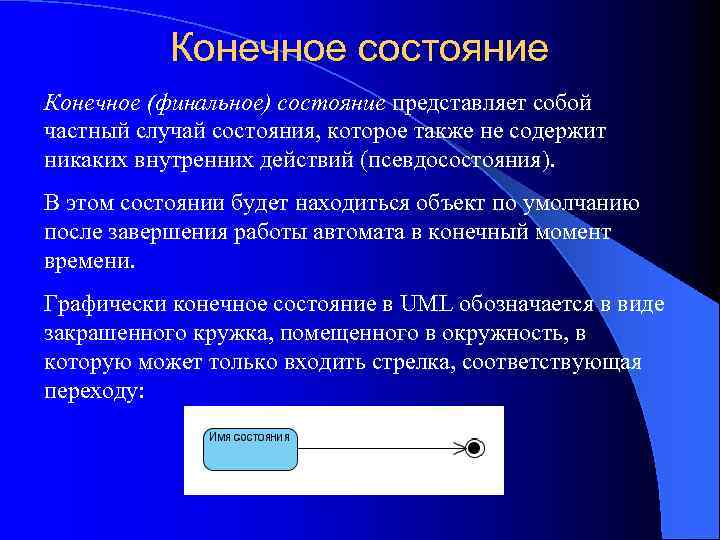 Конечное состояние

Конечное (финальное) состояние представляет собой частный случай состояния, которое также не содержит никаких внутренних действий (псевдосостояния).

В этом состоянии будет находиться объект по умолчанию после завершения работы автомата в конечный момент времени.

Графически конечное состояние в UML обозначается в виде закрашенного кружка, помещенного в окружность, в которую может только входить стрелка, соответствующая переходу:

Имя состояния